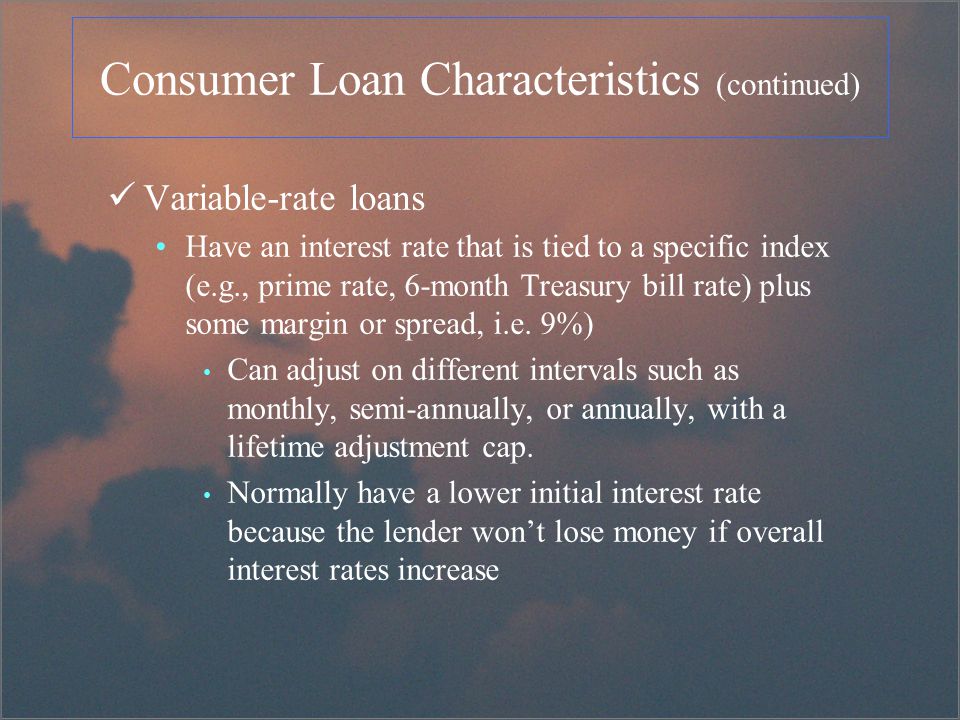 Consumer Loan Characteristics (continued)

✓ Variable-rate loans

• Have an interest rate that is tied to a specific index (e.g., prime rate, 6-month Treasury bill rate) plus some margin or spread, i.e. 9%)

• Can adjust on different intervals such as monthly, semi-annually, or annually, with a lifetime adjustment cap.

• Normally have a lower initial interest rate because the lender won't lose money if overall interest rates increase